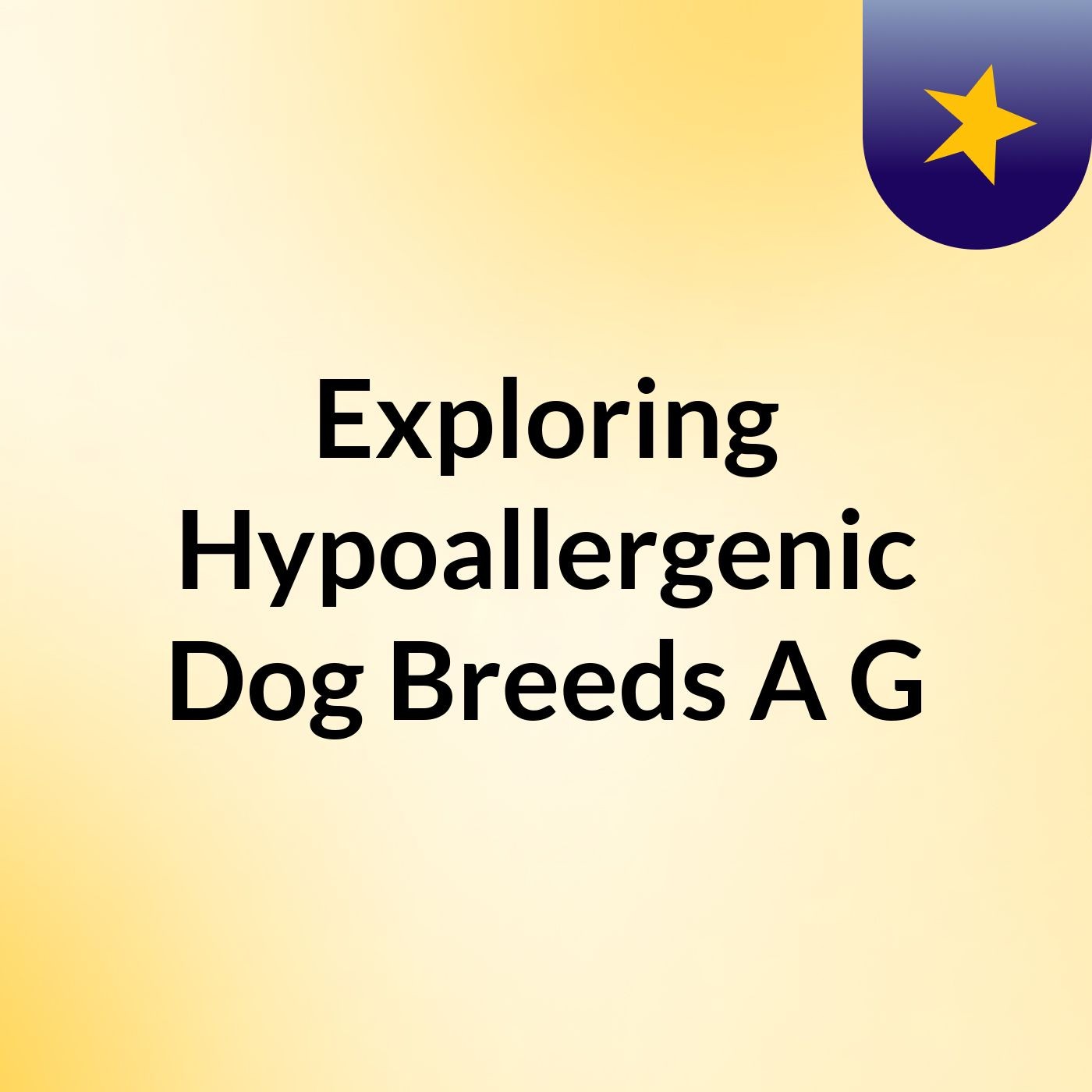 Exploring Hypoallergenic Dog Breeds A G